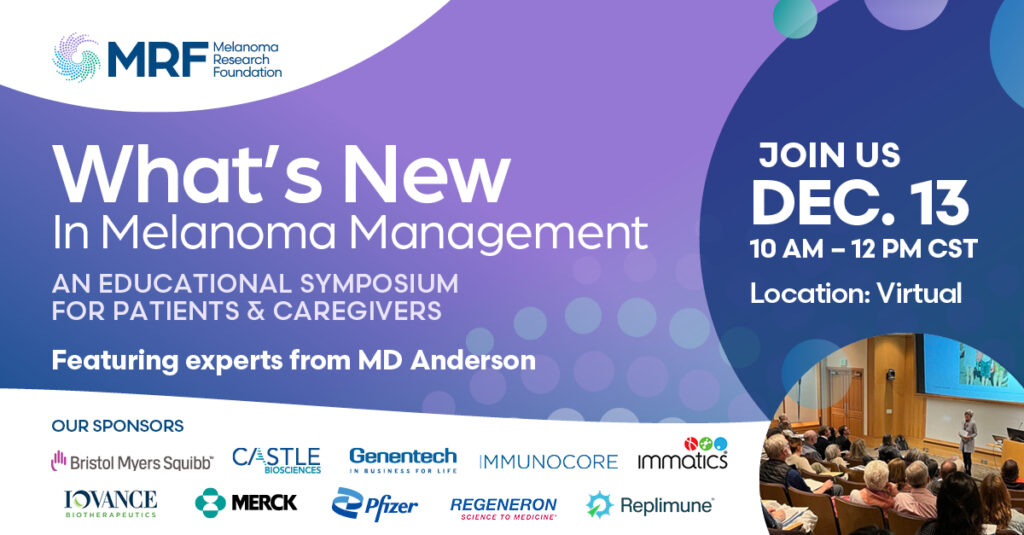 MRF Melanoma Research Foundation

What's New
In Melanoma Management

AN EDUCATIONAL SYMPOSIUM FOR PATIENTS & CAREGIVERS

Featuring experts from MD Anderson

JOIN US
DEC. 13
10 AM – 12 PM CST
Location: Virtual

OUR SPONSORS

Bristol Myers Squibb
CASTLE BIOSCIENCES
Genentech IN BUSINESS FOR LIFE
IMMUNOCORE
immatics
IOVANCE BIOTHERAPEUTICS
MERCK
Pfizer
REGENERON SCIENCE TO MEDICINE
Replimune